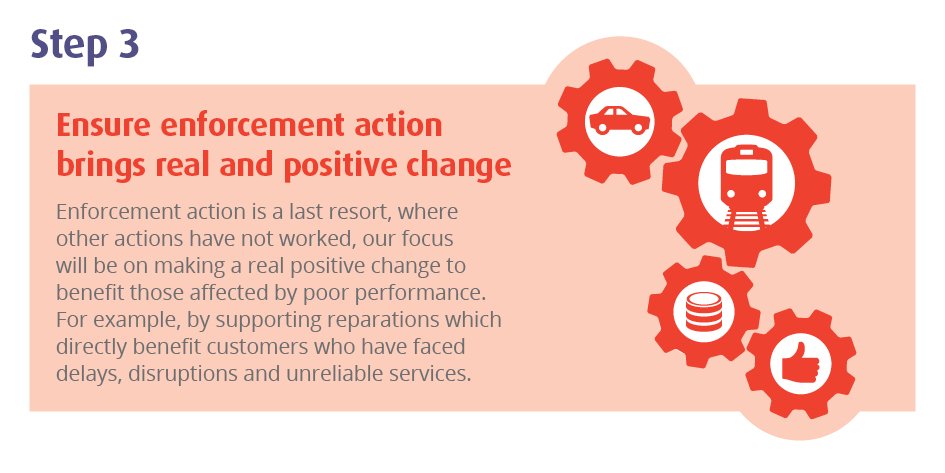 Step 3

Ensure enforcement action brings real and positive change

Enforcement action is a last resort, where other actions have not worked, our focus will be on making a real positive change to benefit those affected by poor performance. For example, by supporting reparations which directly benefit customers who have faced delays, disruptions and unreliable services.